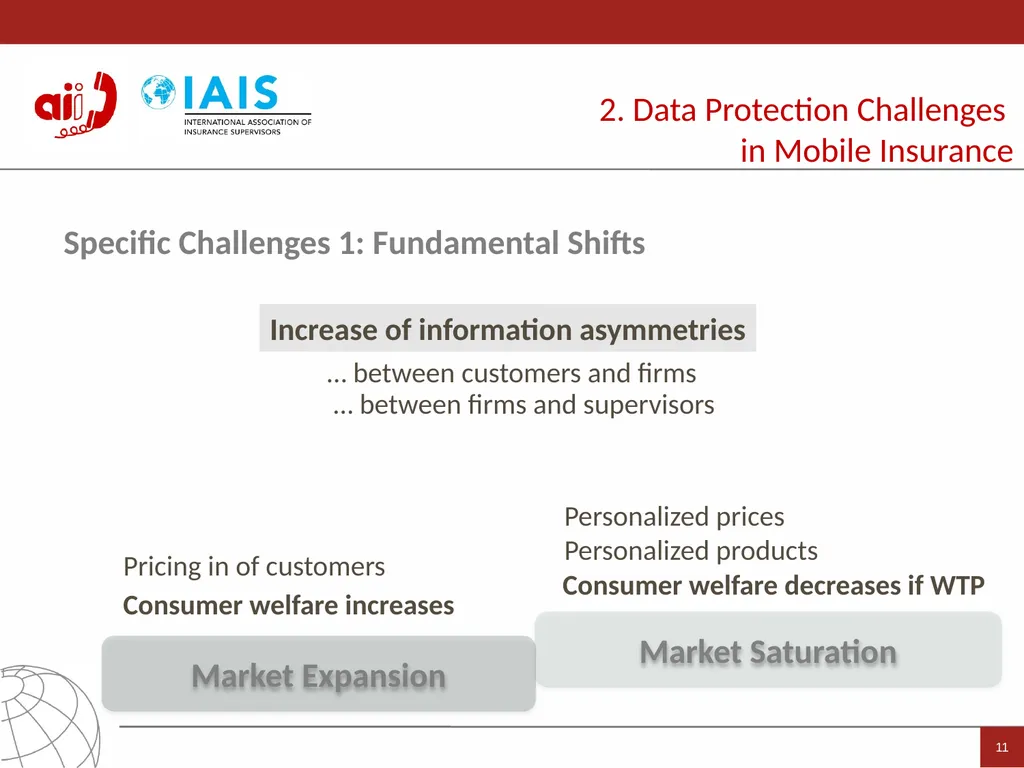 aii

IAIS
INTERNATIONAL ASSOCIATION OF INSURANCE SUPERVISORS

2. Data Protection Challenges in Mobile Insurance

Specific Challenges 1: Fundamental Shifts

Increase of information asymmetries

… between customers and firms
… between firms and supervisors

Pricing in of customers
Consumer welfare increases

Market Expansion

Personalized prices
Personalized products
Consumer welfare decreases if WTP

Market Saturation

11